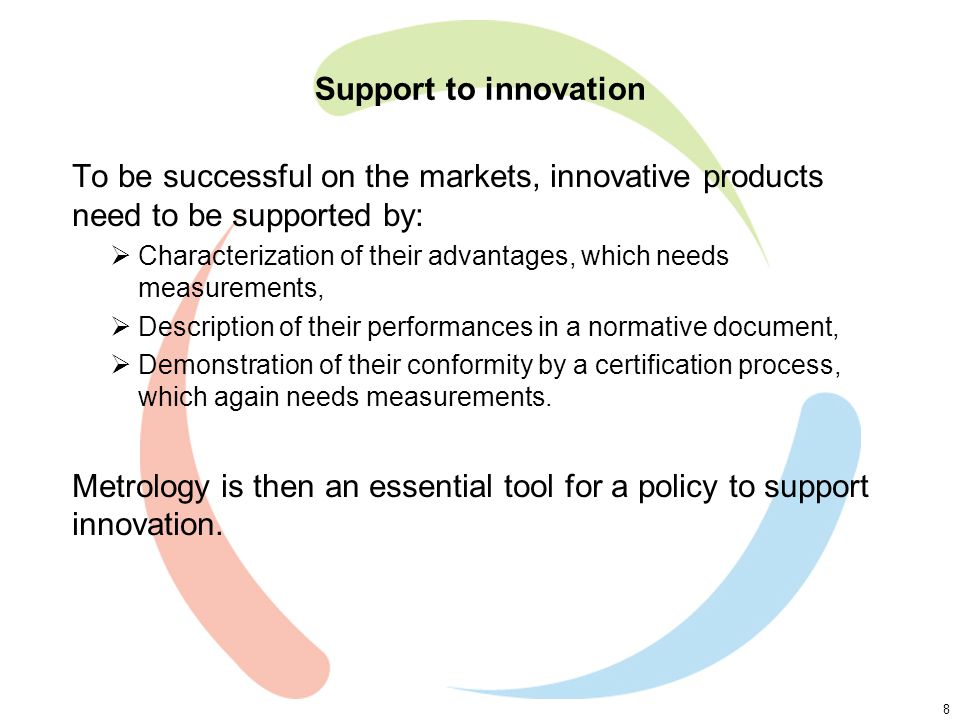 Support to innovation

To be successful on the markets, innovative products need to be supported by:

➢ Characterization of their advantages, which needs measurements,
➢ Description of their performances in a normative document,
➢ Demonstration of their conformity by a certification process, which again needs measurements.

Metrology is then an essential tool for a policy to support innovation.

8